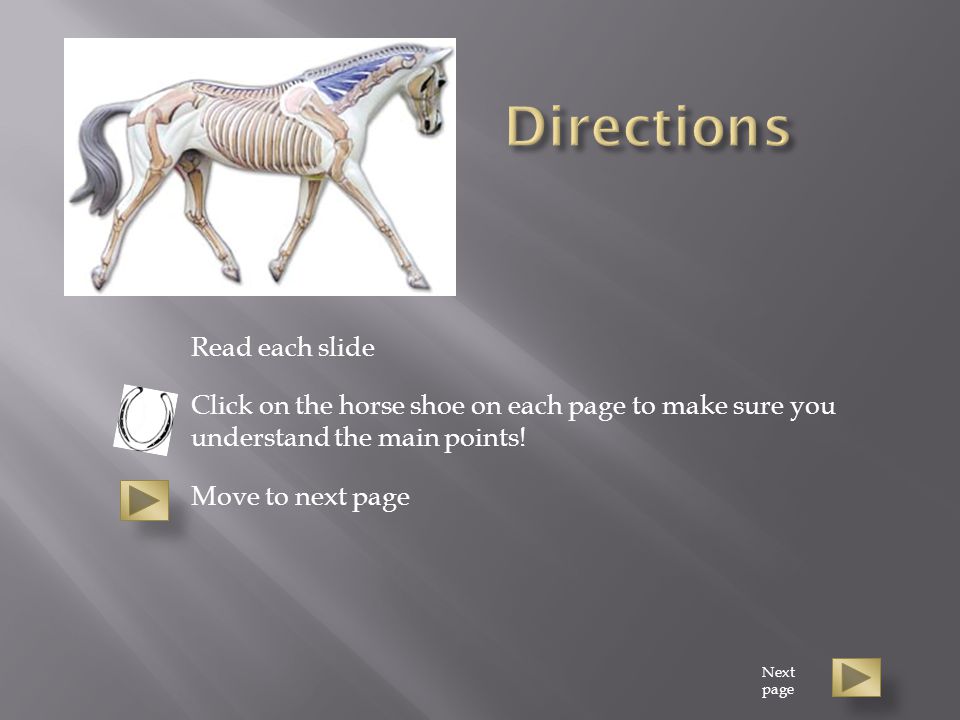 Directions

Read each slide

Click on the horse shoe on each page to make sure you understand the main points!

Move to next page

Next page